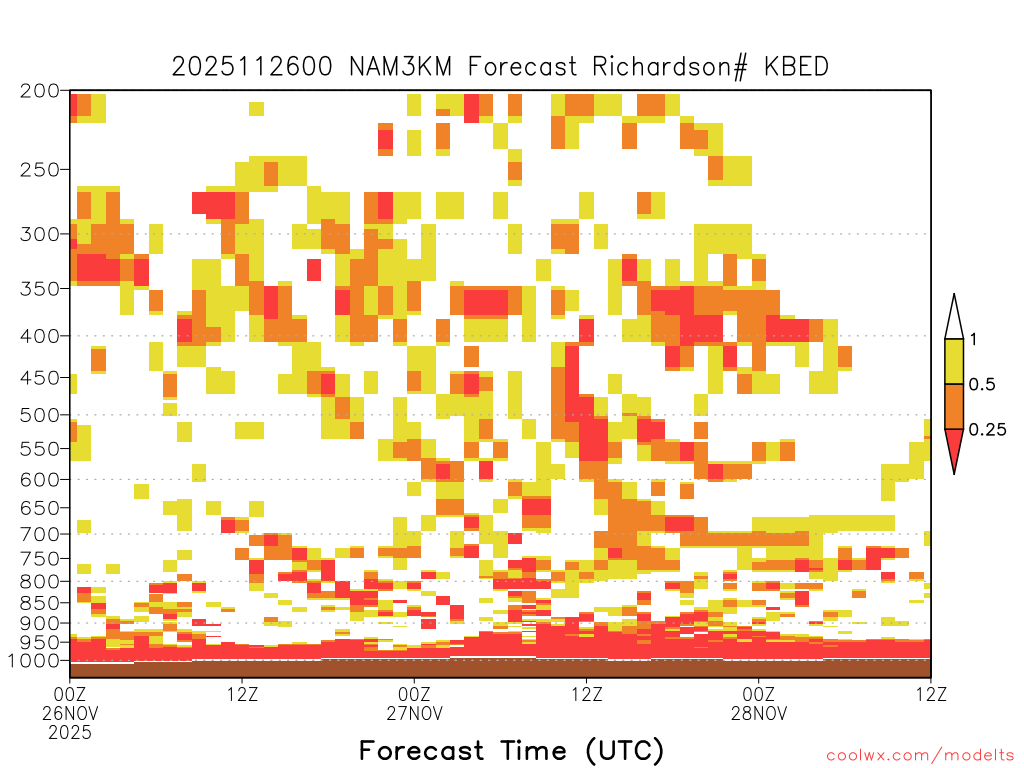 2025112600 NAM3KM Forecast Richardson# KBED

200
250
300
350
400
450
500
550
600
650
700
750
800
850
900
950
1000

1
0.5
0.25

00Z
26NOV
2025
12Z
00Z
27NOV
12Z
00Z
28NOV
12Z

Forecast Time (UTC)

coolwx.com/modelts